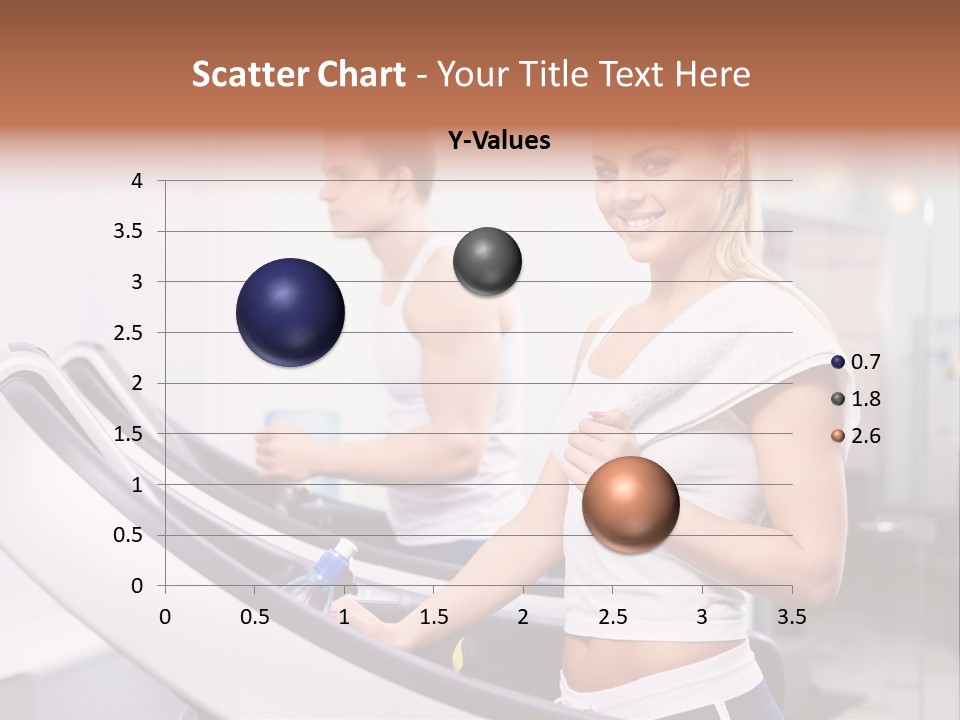 Scatter Chart - Your Title Text Here

Y-Values

4
3.5
3
2.5
2
1.5
1
0.5
0

0 0.5 1 1.5 2 2.5 3 3.5

0.7
1.8
2.6